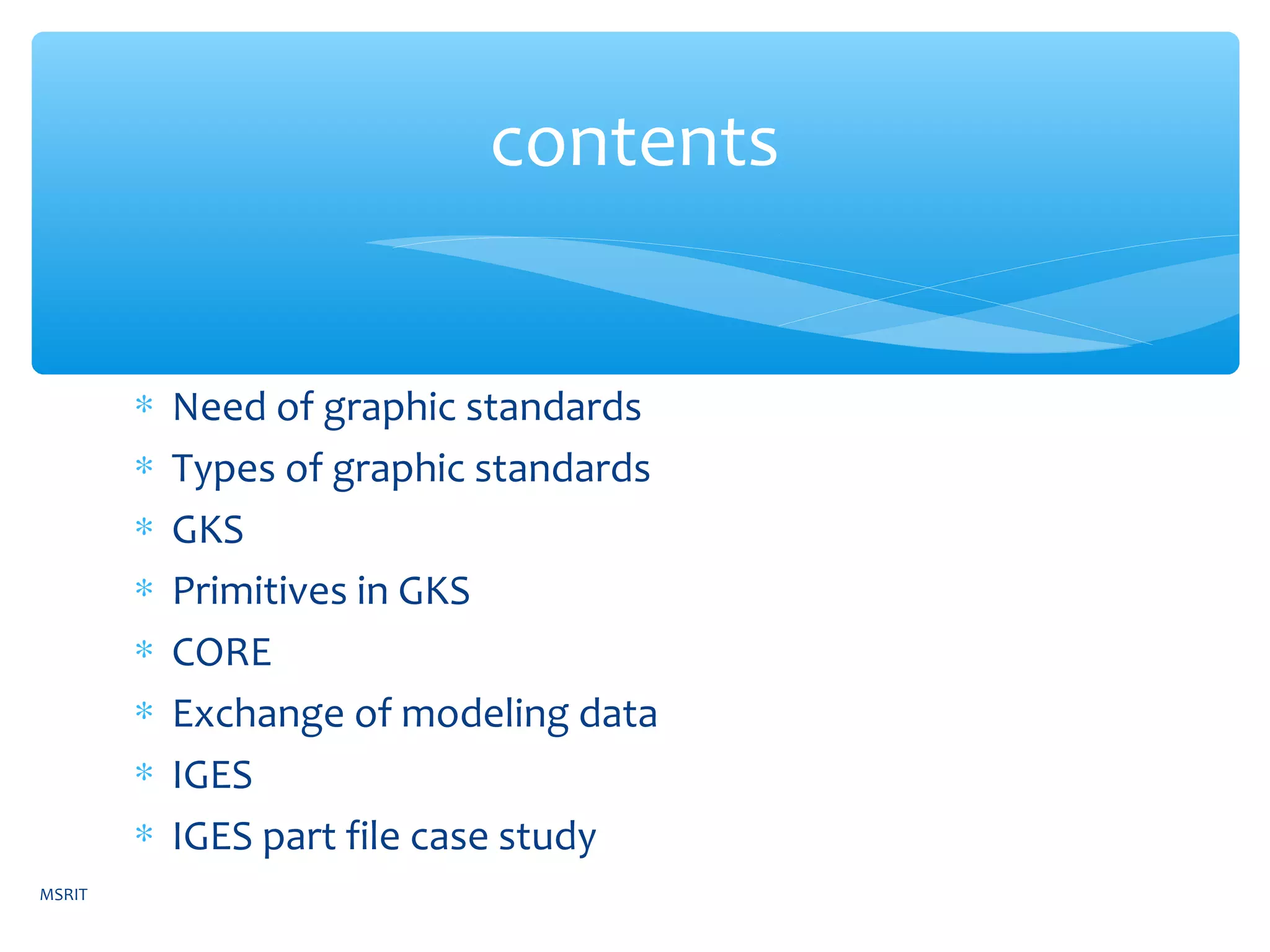 contents

* Need of graphic standards
* Types of graphic standards
* GKS
* Primitives in GKS
* CORE
* Exchange of modeling data
* IGES
* IGES part file case study

MSRIT